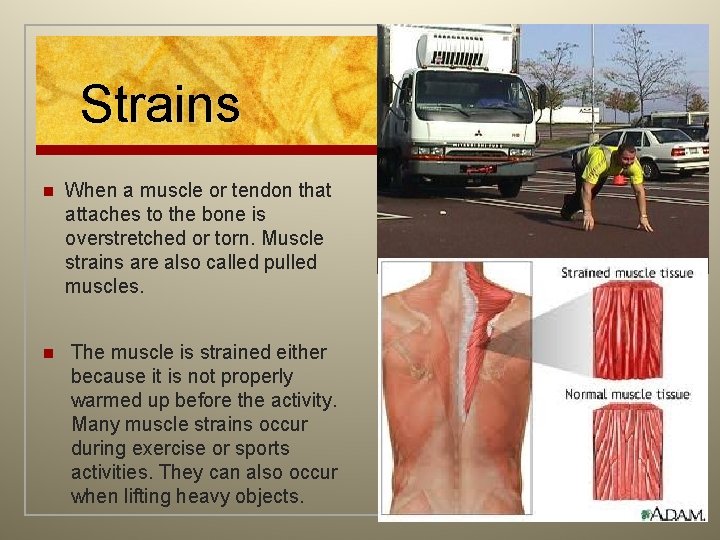 Strains

When a muscle or tendon that attaches to the bone is overstretched or torn. Muscle strains are also called pulled muscles.

The muscle is strained either because it is not properly warmed up before the activity. Many muscle strains occur during exercise or sports activities. They can also occur when lifting heavy objects.

Strained muscle tissue

Normal muscle tissue

A.D.A.M.